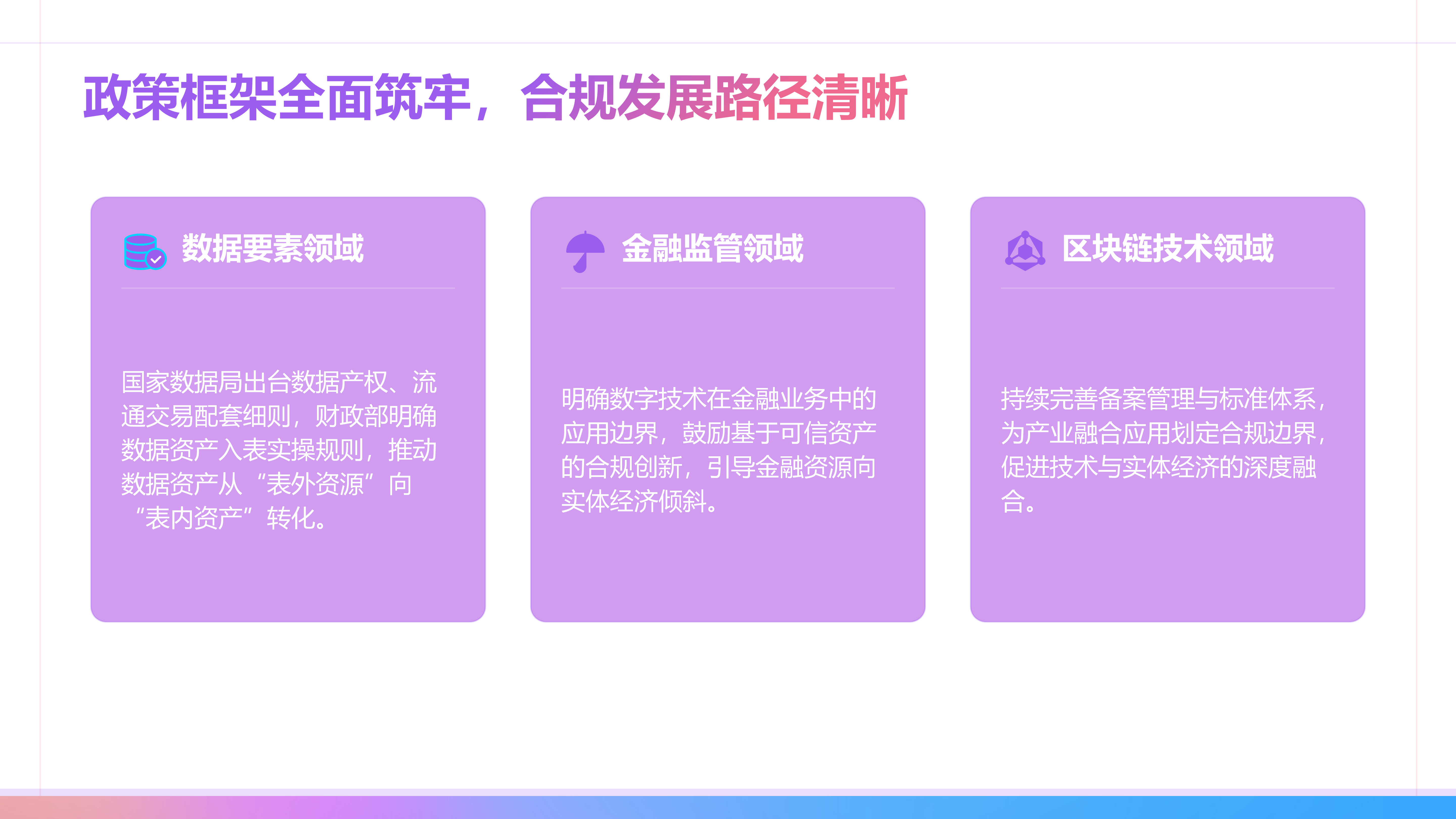 政策框架全面筑牢，合规发展路径清晰

数据要素领域

国家数据局出台数据产权、流通交易配套细则，财政部明确数据资产入表实操规则，推动数据资产从“表外资源”向“表内资产”转化。

金融监管领域

明确数字技术在金融业务中的应用边界，鼓励基于可信资产的合规创新，引导金融资源向实体经济倾斜。

区块链技术领域

持续完善备案管理与标准体系，为产业融合应用划定合规边界，促进技术与实体经济的深度融合。